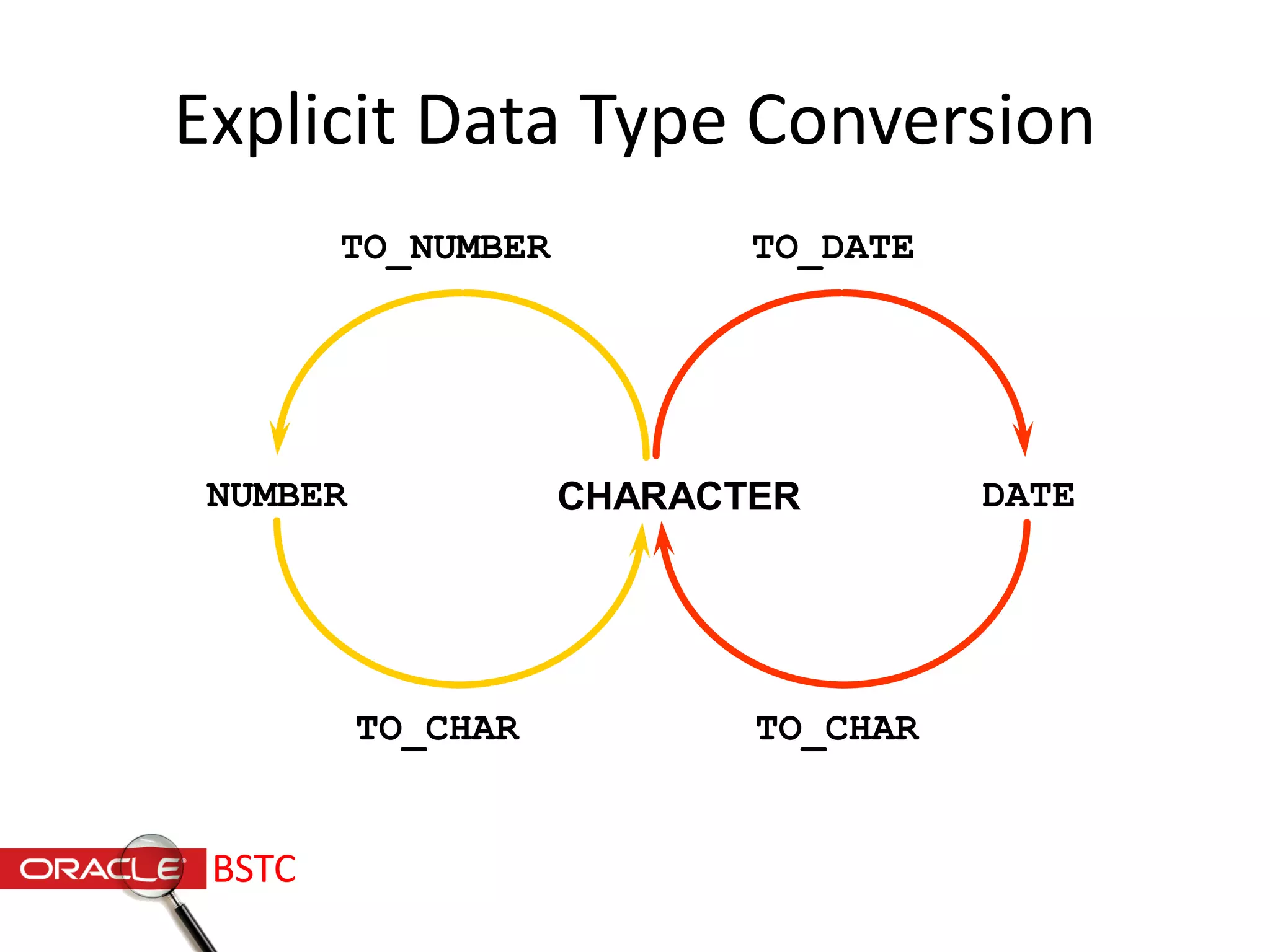 Explicit Data Type Conversion

TO_NUMBER

TO_DATE

NUMBER

CHARACTER

DATE

TO_CHAR

TO_CHAR

ORACLE BSTC